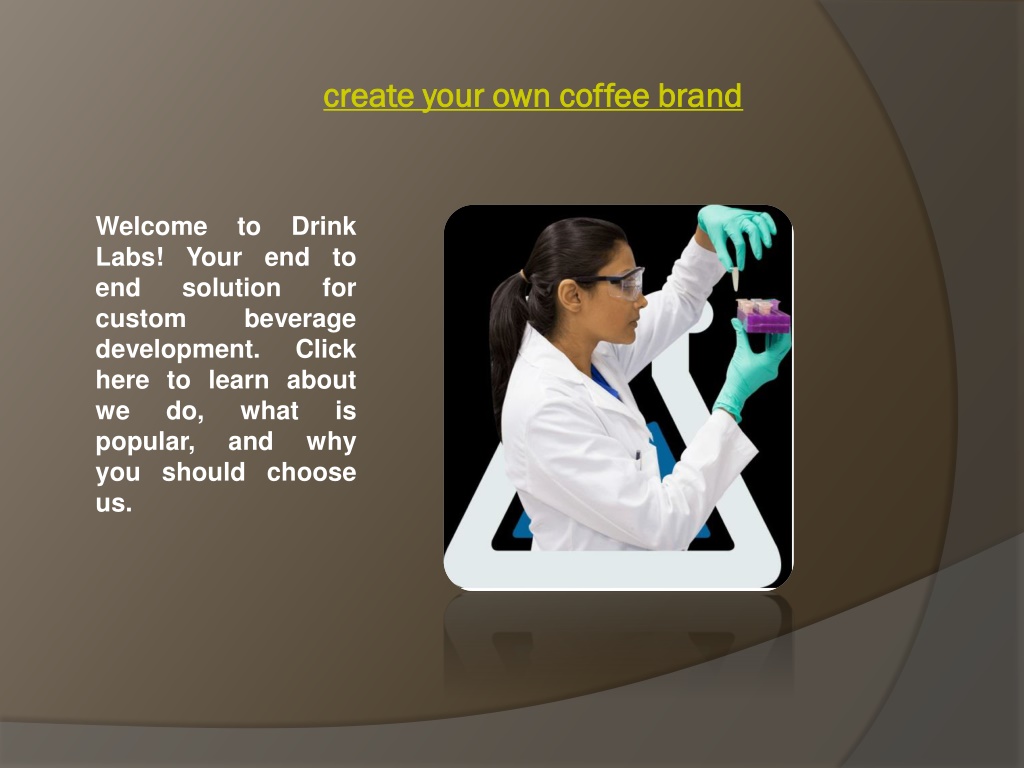 create your own coffee brand

Welcome to Drink Labs! Your end to end solution for custom beverage development. Click here to learn about we do, what is popular, and why you should choose us.